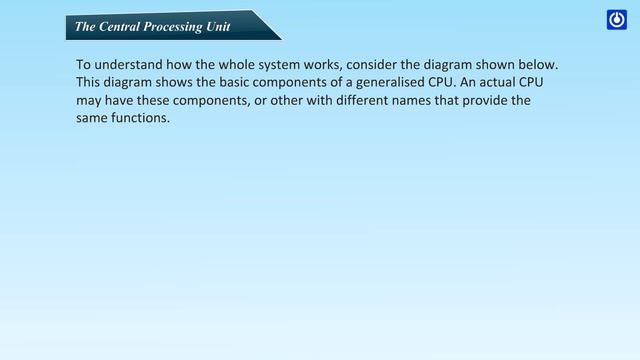 The Central Processing Unit

To understand how the whole system works, consider the diagram shown below. This diagram shows the basic components of a generalised CPU. An actual CPU may have these components, or other with different names that provide the same functions.